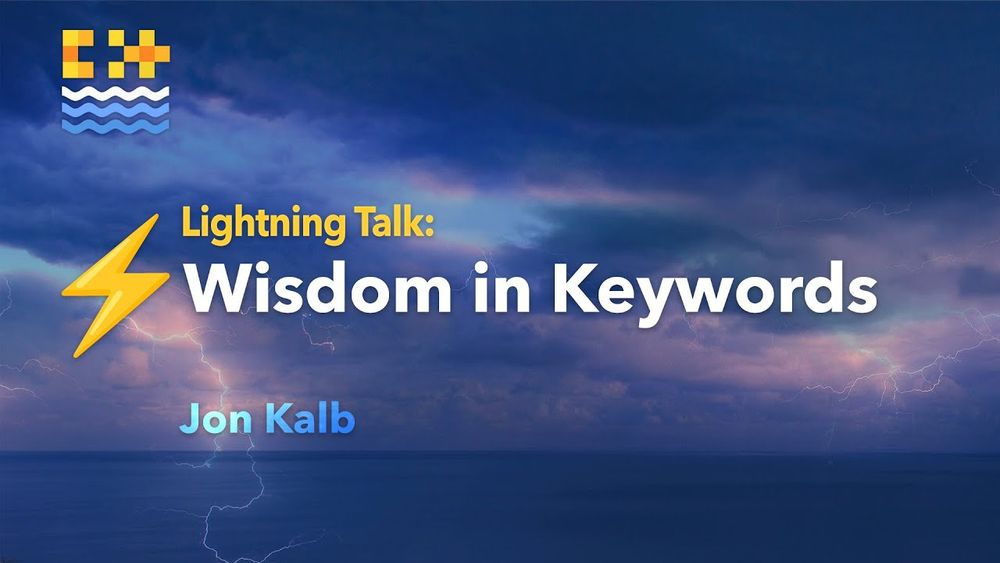 Lightning Talk:
Wisdom in Keywords

Jon Kalb